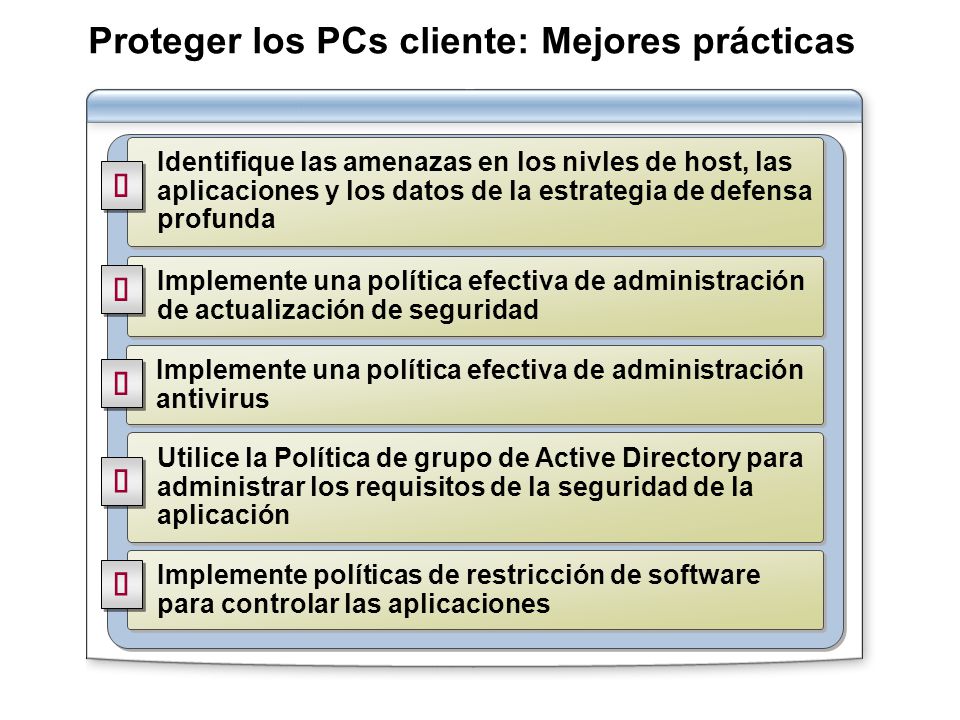 Proteger los PCs cliente: Mejores prácticas

Identifique las amenazas en los nivles de host, las aplicaciones y los datos de la estrategia de defensa profunda

Implemente una política efectiva de administración de actualización de seguridad

Implemente una política efectiva de administración antivirus

Utilice la Política de grupo de Active Directory para administrar los requisitos de la seguridad de la aplicación

Implemente políticas de restricción de software para controlar las aplicaciones